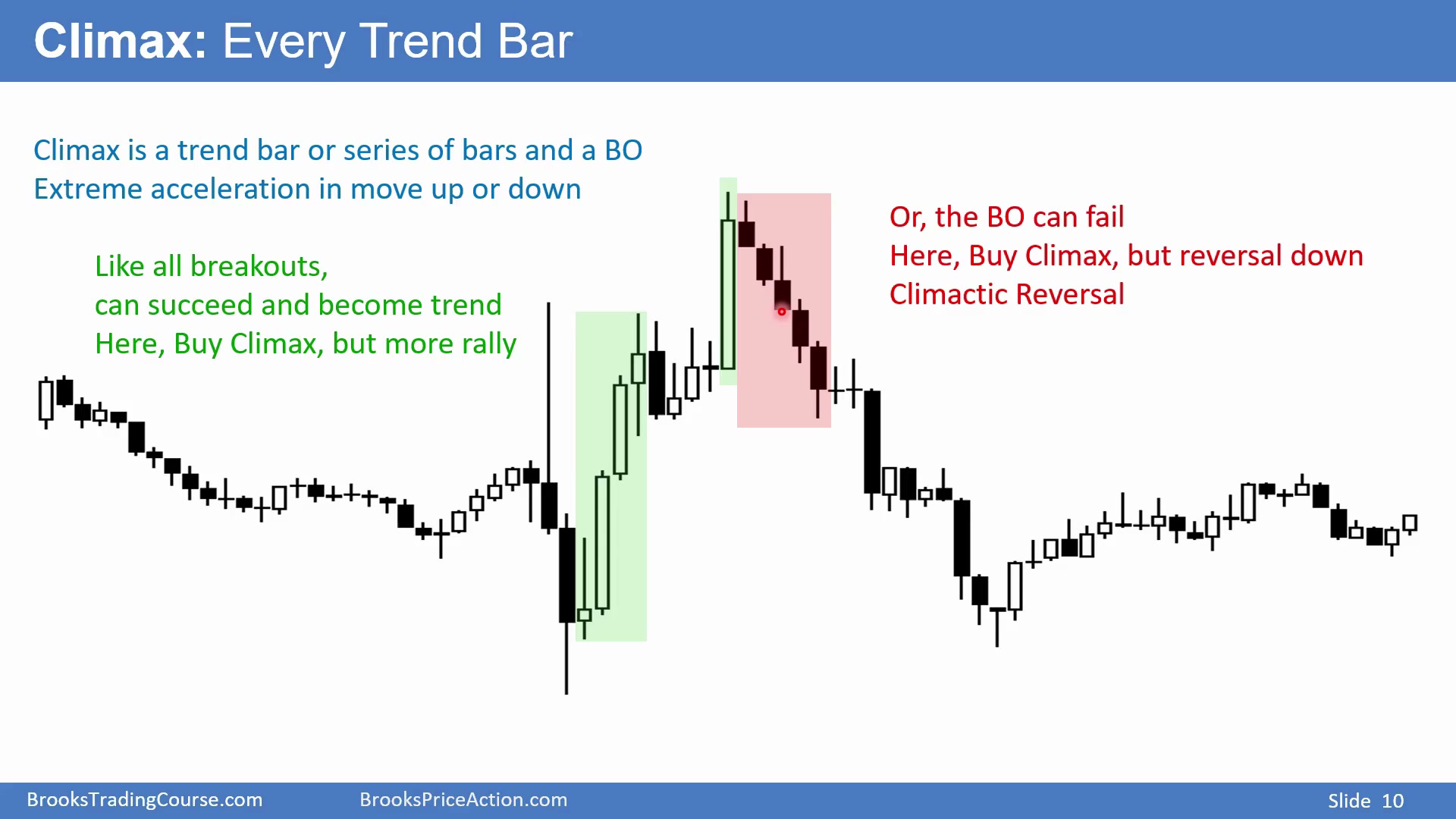 Climax: Every Trend Bar

Climax is a trend bar or series of bars and a BO
Extreme acceleration in move up or down

Like all breakouts,
can succeed and become trend
Here, Buy Climax, but more rally

Or, the BO can fail
Here, Buy Climax, but reversal down
Climactic Reversal

BrooksTradingCourse.com BrooksPriceAction.com Slide 10